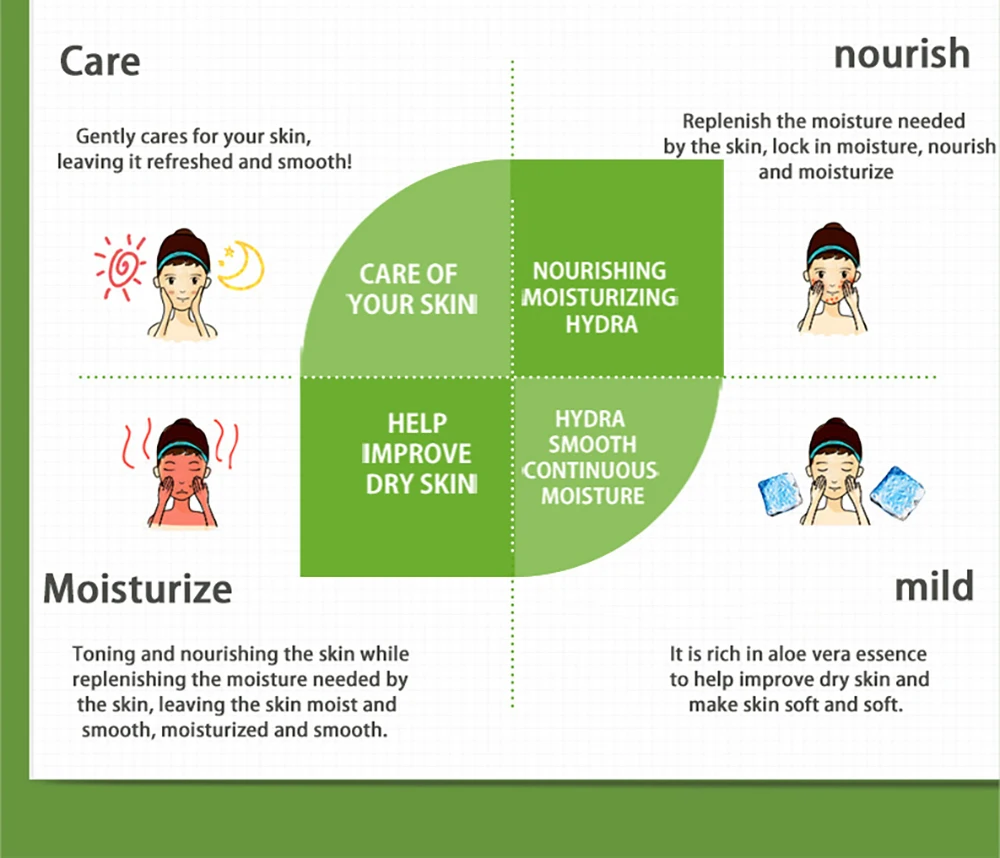 Care

Gently cares for your skin, leaving it refreshed and smooth!

nourish

Replenish the moisture needed by the skin, lock in moisture, nourish and moisturize

CARE OF YOUR SKIN

NOURISHING MOISTURIZING HYDRA

HELP IMPROVE DRY SKIN

HYDRA SMOOTH CONTINUOUS MOISTURE

Moisturize

Toning and nourishing the skin while replenishing the moisture needed by the skin, leaving the skin moist and smooth, moisturized and smooth.

mild

It is rich in aloe vera essence to help improve dry skin and make skin soft and soft.